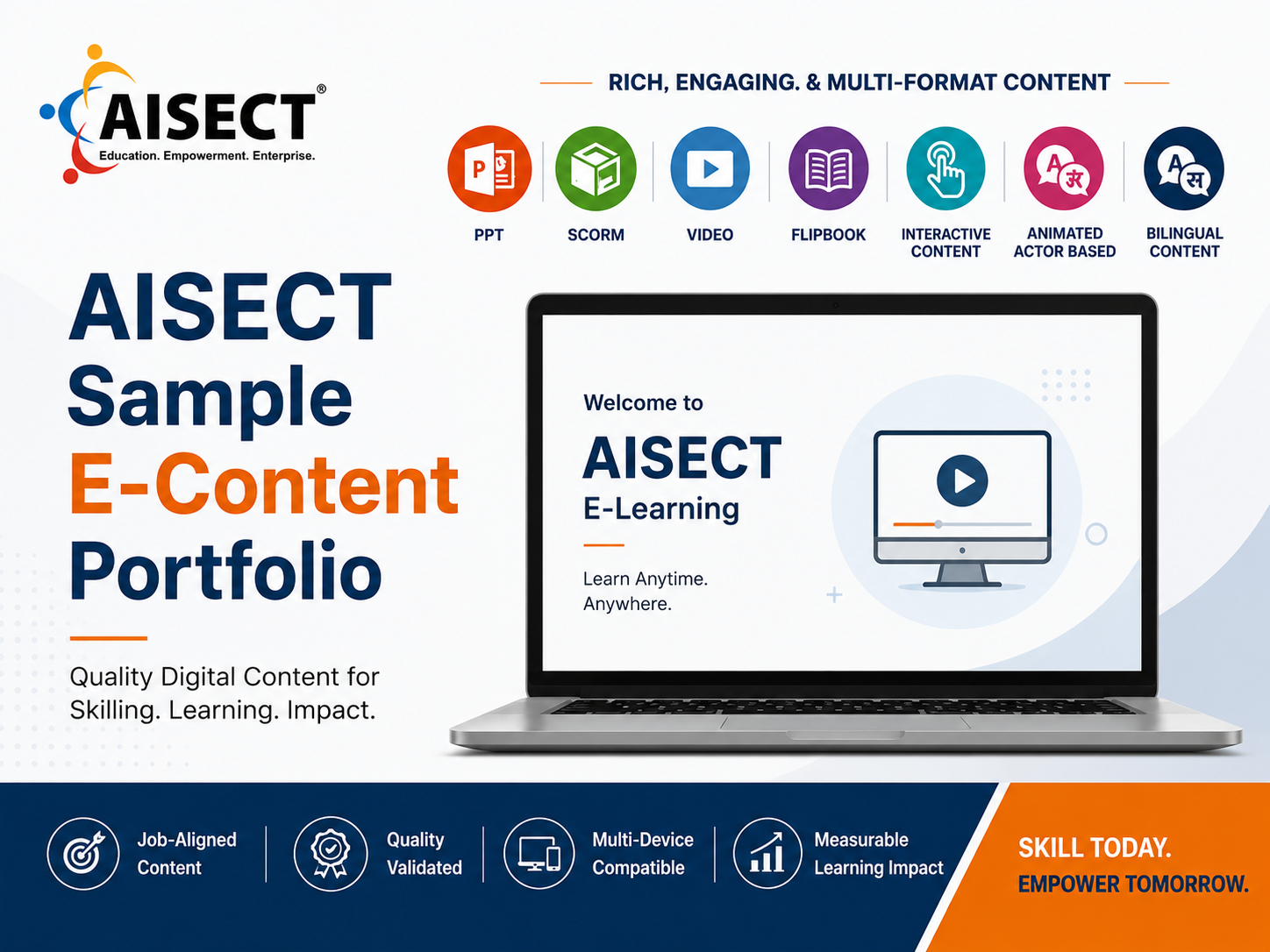 AISECT®
Education. Empowerment. Enterprise.

RICH, ENGAGING. & MULTI-FORMAT CONTENT

PPT

SCORM

VIDEO

FLIPBOOK

INTERACTIVE CONTENT

ANIMATED ACTOR BASED

BILINGUAL CONTENT

AISECT
Sample
E-Content
Portfolio

Quality Digital Content for Skilling. Learning. Impact.

Welcome to
AISECT
E-Learning

Learn Anytime.
Anywhere.

Job-Aligned Content

Quality Validated

Multi-Device Compatible

Measurable Learning Impact

SKILL TODAY.
EMPOWER TOMORROW.